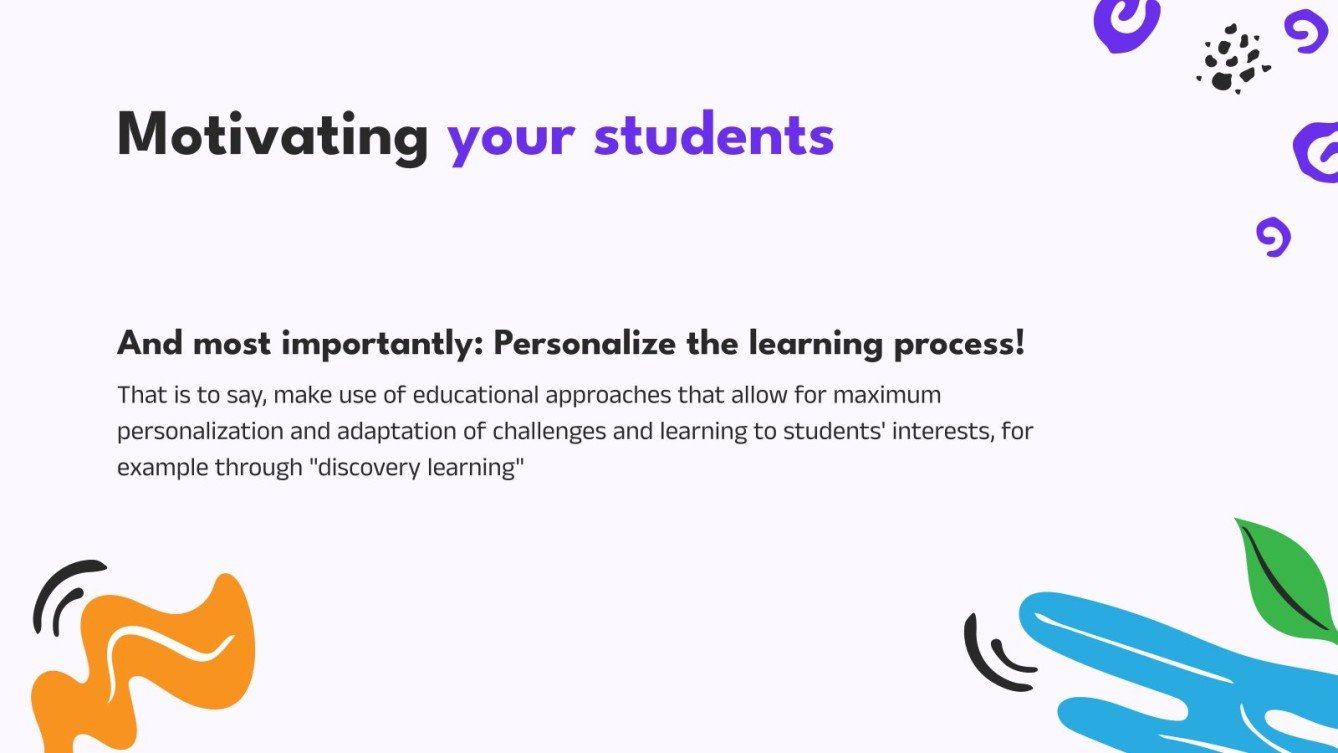 Motivating your students

And most importantly: Personalize the learning process!

That is to say, make use of educational approaches that allow for maximum personalization and adaptation of challenges and learning to students' interests, for example through "discovery learning"